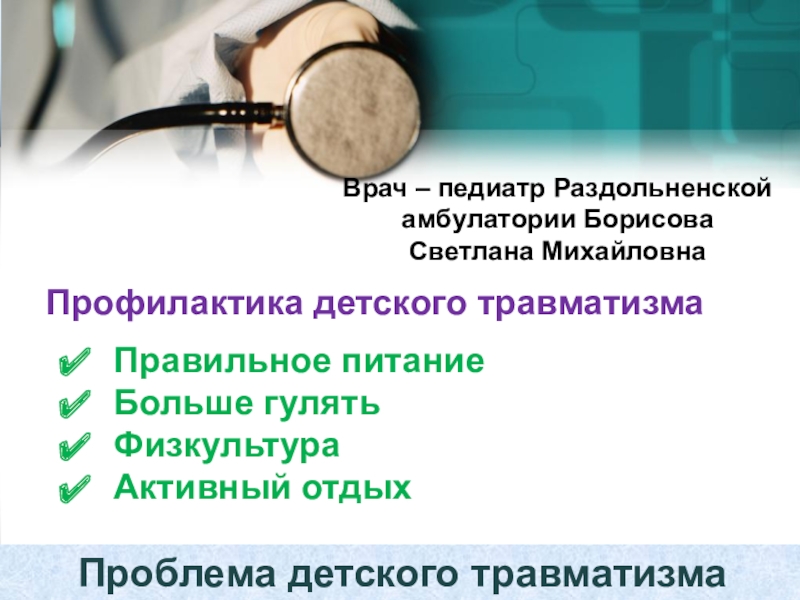 Врач – педиатр Раздольненской амбулатории Борисова Светлана Михайловна

Профилактика детского травматизма

✔ Правильное питание
✔ Больше гулять
✔ Физкультура
✔ Активный отдых

Проблема детского травматизма